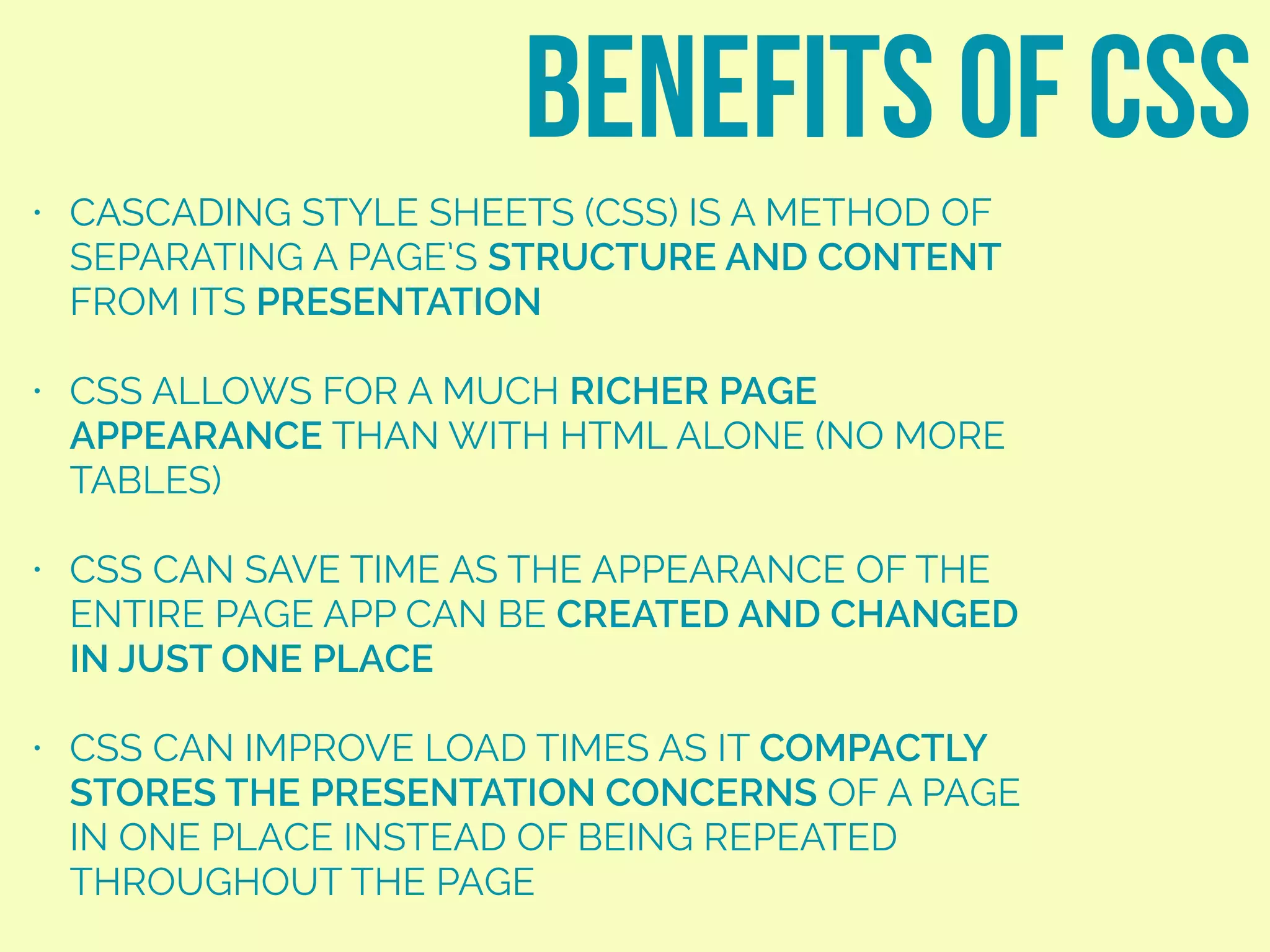 BENEFITS OF CSS

• CASCADING STYLE SHEETS (CSS) IS A METHOD OF SEPARATING A PAGE'S STRUCTURE AND CONTENT FROM ITS PRESENTATION

• CSS ALLOWS FOR A MUCH RICHER PAGE APPEARANCE THAN WITH HTML ALONE (NO MORE TABLES)

• CSS CAN SAVE TIME AS THE APPEARANCE OF THE ENTIRE PAGE APP CAN BE CREATED AND CHANGED IN JUST ONE PLACE

• CSS CAN IMPROVE LOAD TIMES AS IT COMPACTLY STORES THE PRESENTATION CONCERNS OF A PAGE IN ONE PLACE INSTEAD OF BEING REPEATED THROUGHOUT THE PAGE